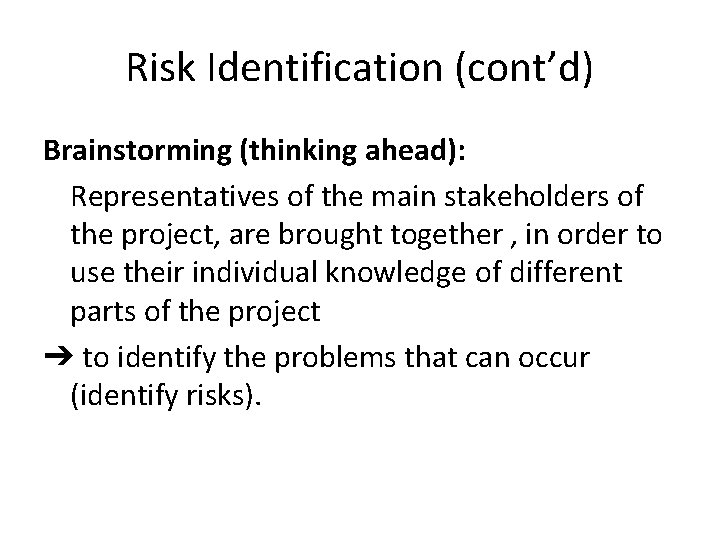 Risk Identification (cont’d)

Brainstorming (thinking ahead):

Representatives of the main stakeholders of the project, are brought together , in order to use their individual knowledge of different parts of the project

➔ to identify the problems that can occur (identify risks).